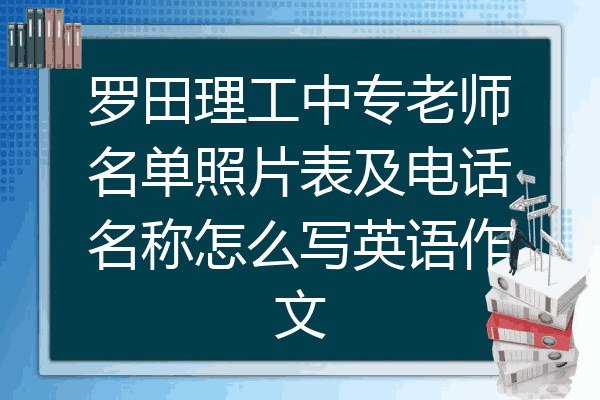 罗田理工中专老师名单照片表及电话名称怎么写英语作文